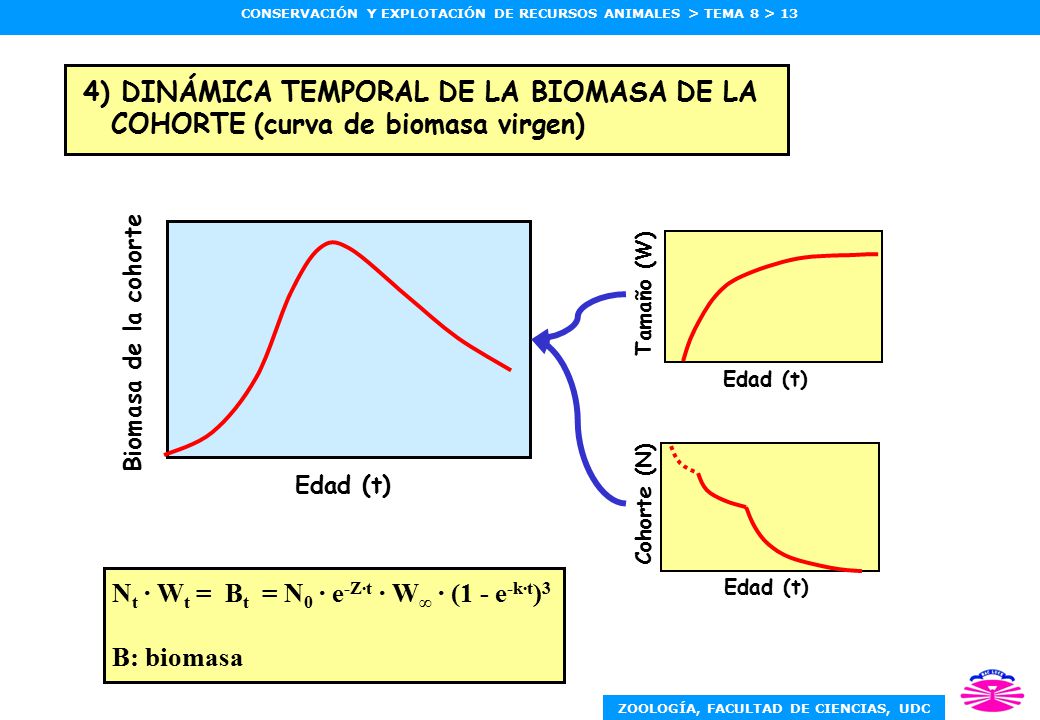 CONSERVACIÓN Y EXPLOTACIÓN DE RECURSOS ANIMALES > TEMA 8 > 13

4) DINÁMICA TEMPORAL DE LA BIOMASA DE LA COHORTE (curva de biomasa virgen)

Biomasa de la cohorte

Edad (t)

Tamaño (W)

Edad (t)

Cohorte (N)

Edad (t)

$N_t \cdot W_t = B_t = N_0 \cdot e^{-Z \cdot t} \cdot W_\infty \cdot (1 - e^{-k \cdot t})^3$

B: biomasa

ZOOLOGÍA, FACULTAD DE CIENCIAS, UDC